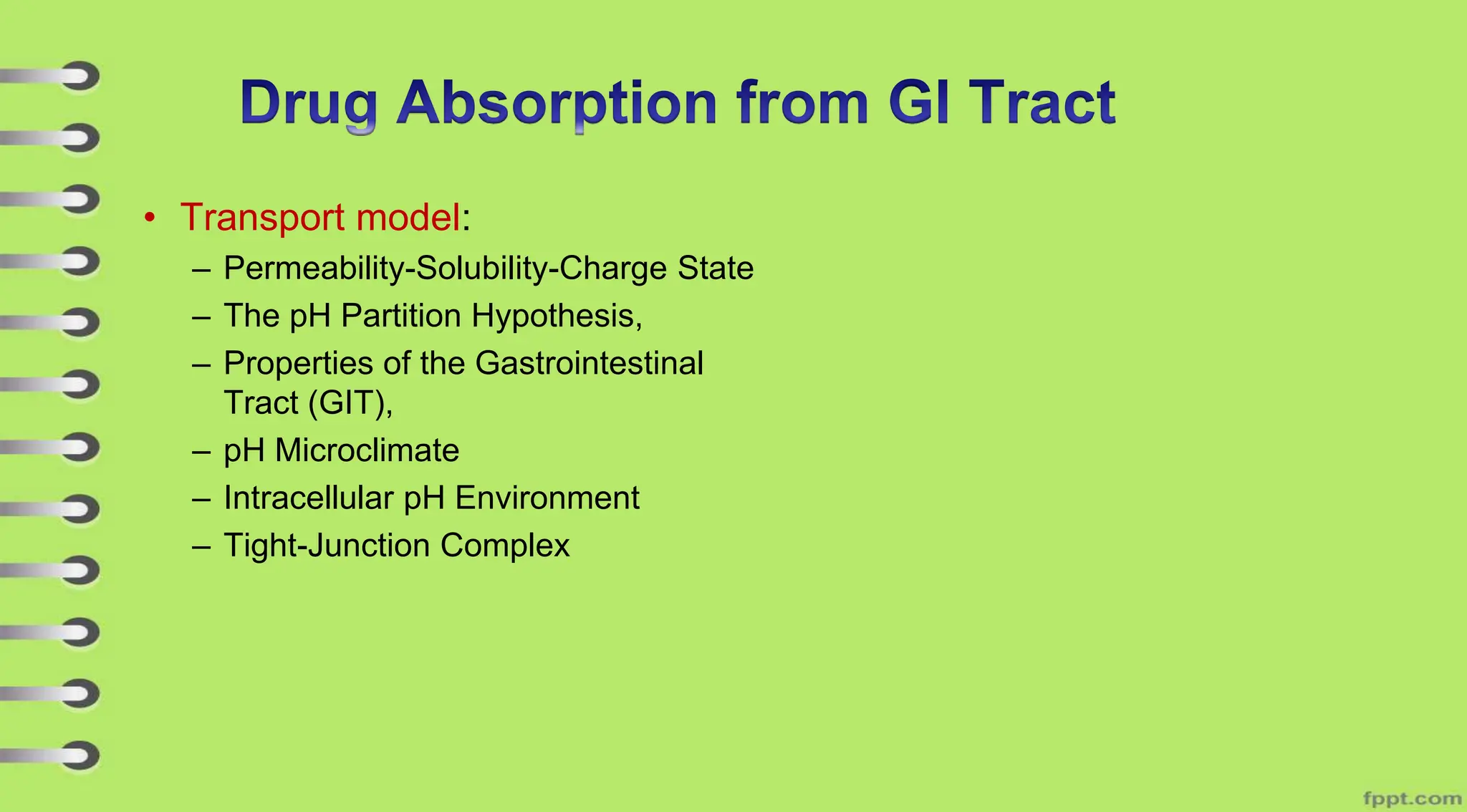 Drug Absorption from GI Tract

• Transport model:
– Permeability-Solubility-Charge State
– The pH Partition Hypothesis,
– Properties of the Gastrointestinal Tract (GIT),
– pH Microclimate
– Intracellular pH Environment
– Tight-Junction Complex

fppt.com